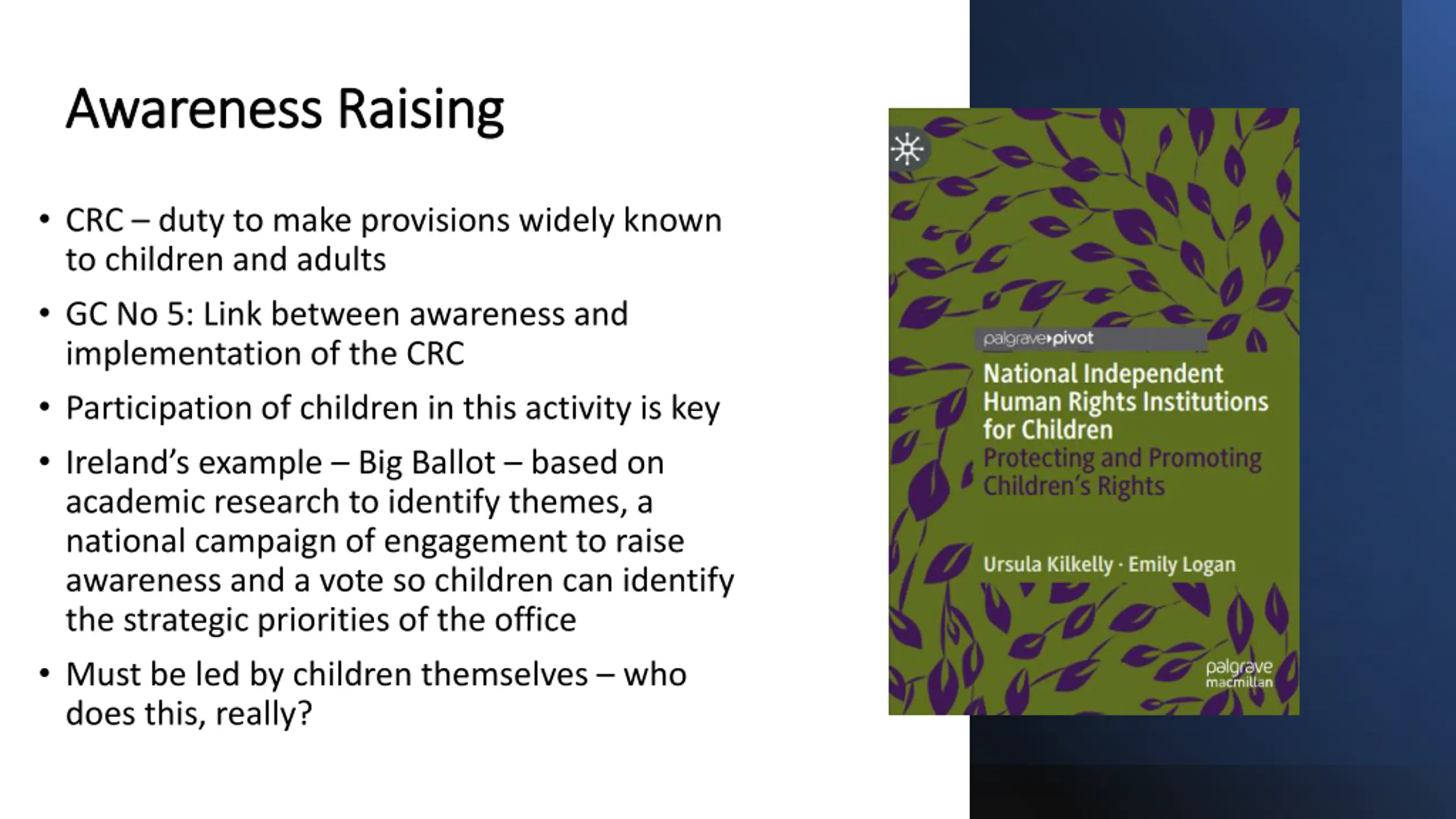 Awareness Raising

• CRC – duty to make provisions widely known to children and adults

• GC No 5: Link between awareness and implementation of the CRC

• Participation of children in this activity is key

• Ireland's example – Big Ballot – based on academic research to identify themes, a national campaign of engagement to raise awareness and a vote so children can identify the strategic priorities of the office

• Must be led by children themselves – who does this, really?

palgrave▸pivot

National Independent Human Rights Institutions for Children
Protecting and Promoting Children's Rights

Ursula Kilkelly · Emily Logan

palgrave macmillan